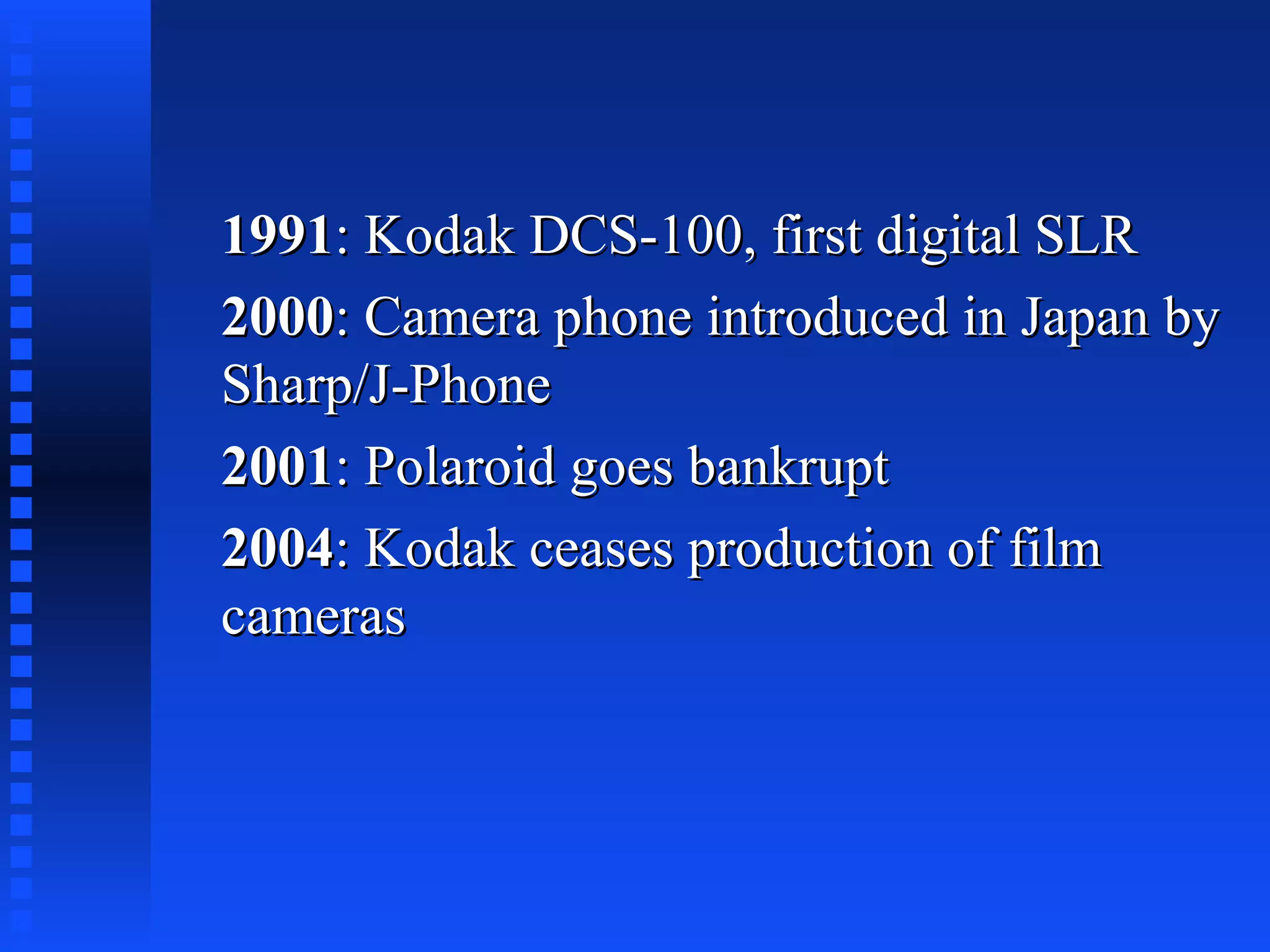 1991: Kodak DCS-100, first digital SLR

2000: Camera phone introduced in Japan by Sharp/J-Phone

2001: Polaroid goes bankrupt

2004: Kodak ceases production of film cameras